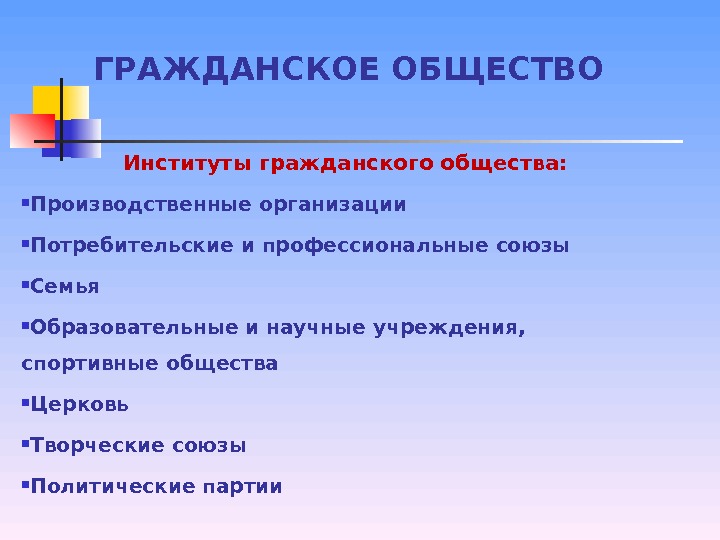 ГРАЖДАНСКОЕ ОБЩЕСТВО

Институты гражданского общества:

▪Производственные организации

▪Потребительские и профессиональные союзы

▪Семья

▪Образовательные и научные учреждения, спортивные общества

▪Церковь

▪Творческие союзы

▪Политические партии